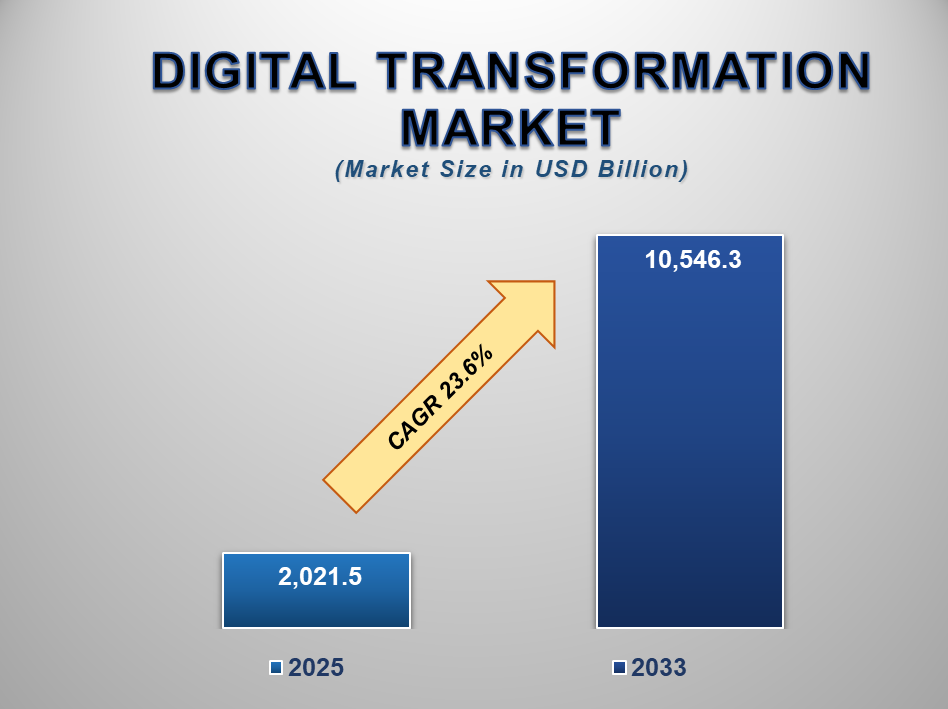 DIGITAL TRANSFORMATION MARKET
(Market Size in USD Billion)

10,546.3

CAGR 23.6%

2,021.5

2025

2033